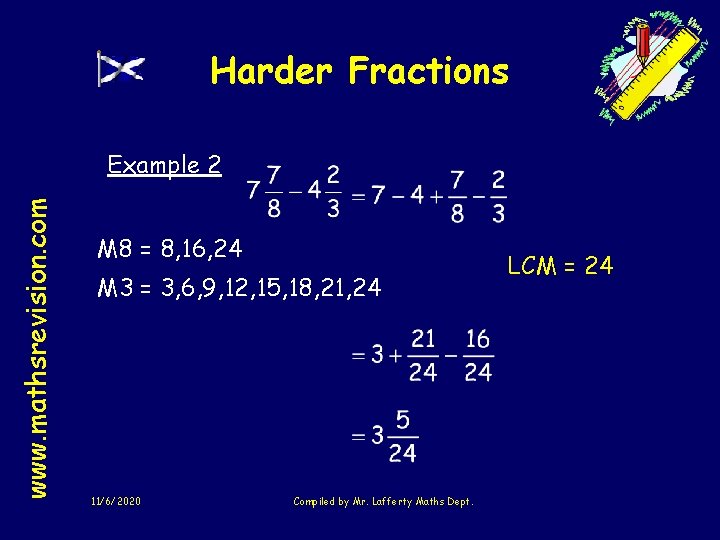 Harder Fractions

www.mathsrevision.com

Example 2

$7\frac{7}{8} - 4\frac{2}{3} = 7 - 4 + \frac{7}{8} - \frac{2}{3}$

M8 = 8,16,24

M3 = 3,6,9,12,15,18,21,24

LCM = 24

$= 3 + \frac{21}{24} - \frac{16}{24}$

$= 3\frac{5}{24}$

11/6/2020

Compiled by Mr. Lafferty Maths Dept.